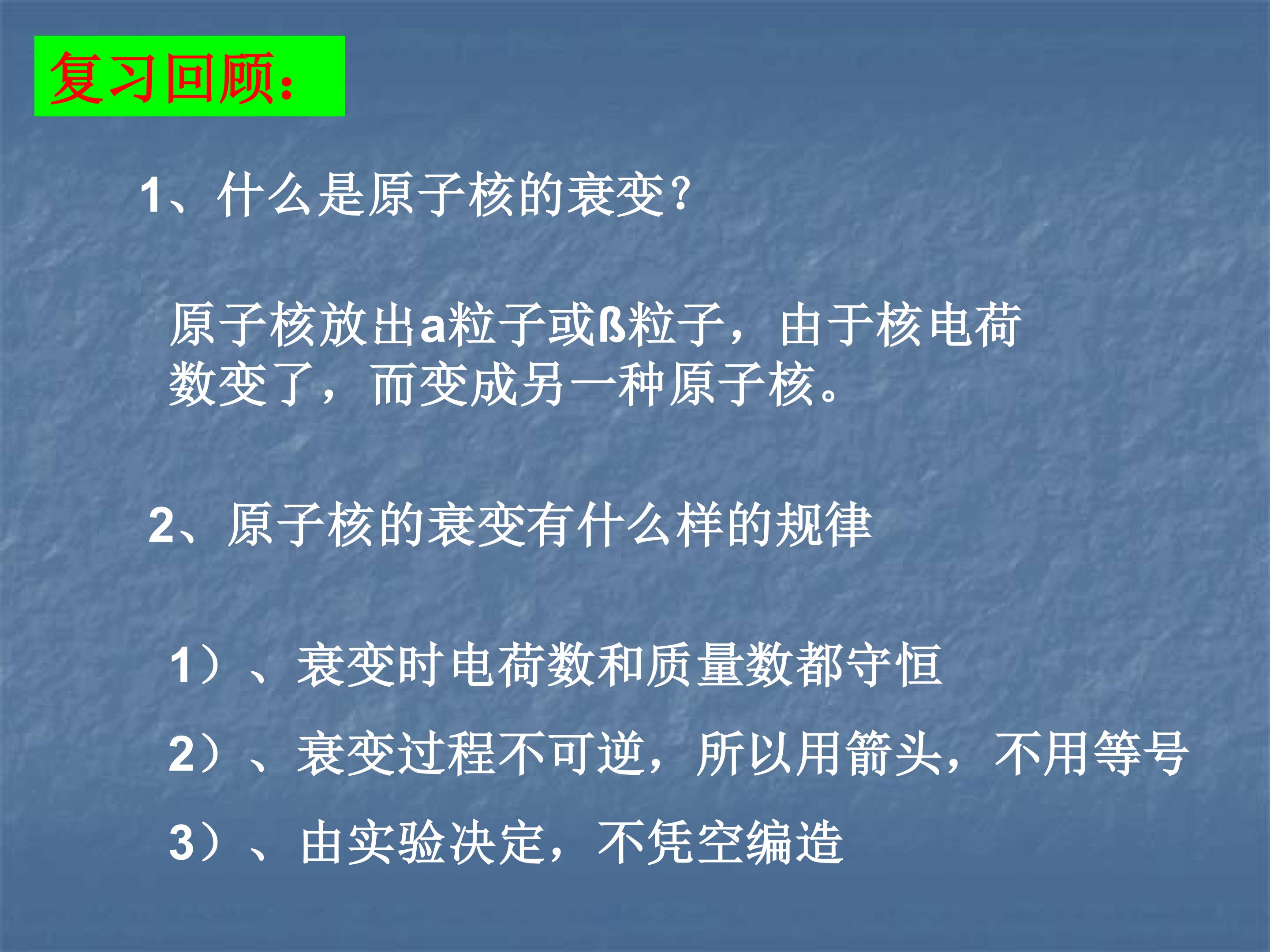 复习回顾：

1、什么是原子核的衰变?

原子核放出a粒子或ß粒子，由于核电荷数变了，而变成另一种原子核。

2、原子核的衰变有什么样的规律

1）、衰变时电荷数和质量数都守恒

2）、衰变过程不可逆，所以用箭头，不用等号

3）、由实验决定，不凭空编造